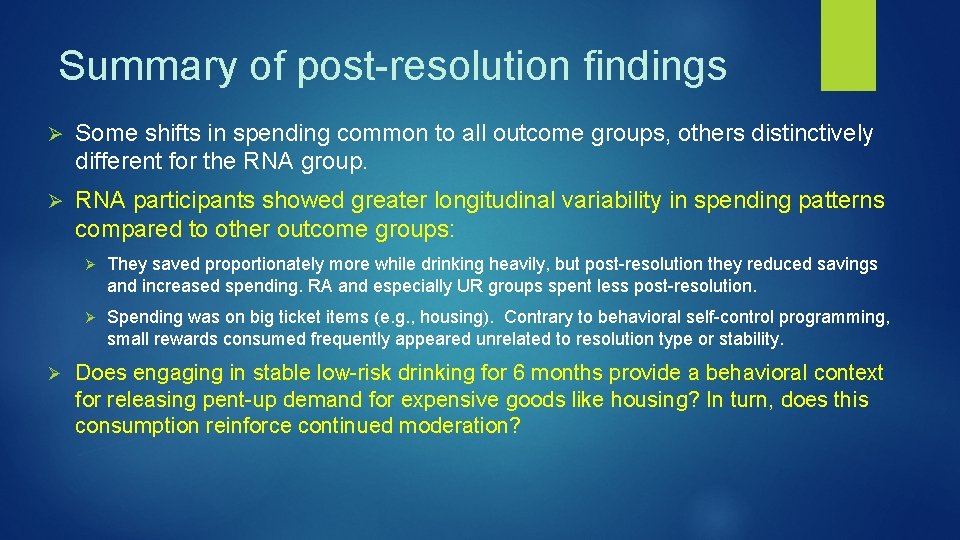 Summary of post-resolution findings

➢ Some shifts in spending common to all outcome groups, others distinctively different for the RNA group.

➢ RNA participants showed greater longitudinal variability in spending patterns compared to other outcome groups:

➢ They saved proportionately more while drinking heavily, but post-resolution they reduced savings and increased spending. RA and especially UR groups spent less post-resolution.

➢ Spending was on big ticket items (e.g., housing). Contrary to behavioral self-control programming, small rewards consumed frequently appeared unrelated to resolution type or stability.

➢ Does engaging in stable low-risk drinking for 6 months provide a behavioral context for releasing pent-up demand for expensive goods like housing? In turn, does this consumption reinforce continued moderation?